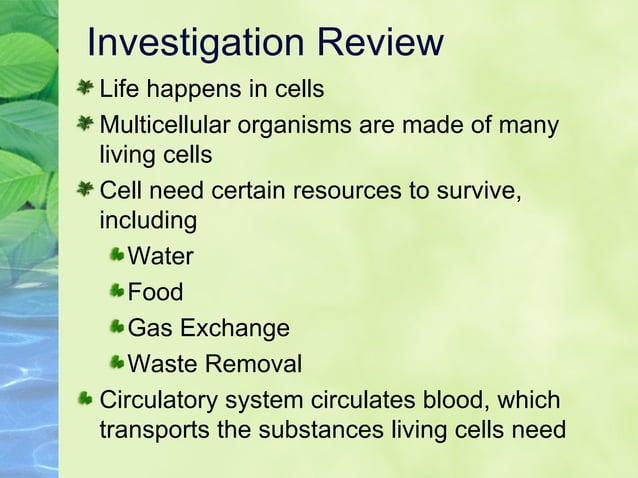 Investigation Review

Life happens in cells

Multicellular organisms are made of many living cells

Cell need certain resources to survive, including

Water

Food

Gas Exchange

Waste Removal

Circulatory system circulates blood, which transports the substances living cells need